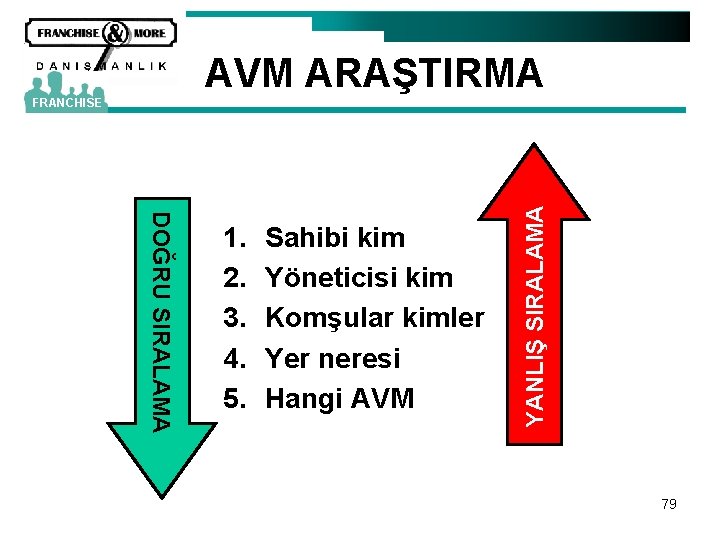 FRANCHISE & MORE
DANIŞMANLIK
FRANCHISE

AVM ARAŞTIRMA

DOĞRU SIRALAMA

1. Sahibi kim
2. Yöneticisi kim
3. Komşular kimler
4. Yer neresi
5. Hangi AVM

YANLIŞ SIRALAMA

79